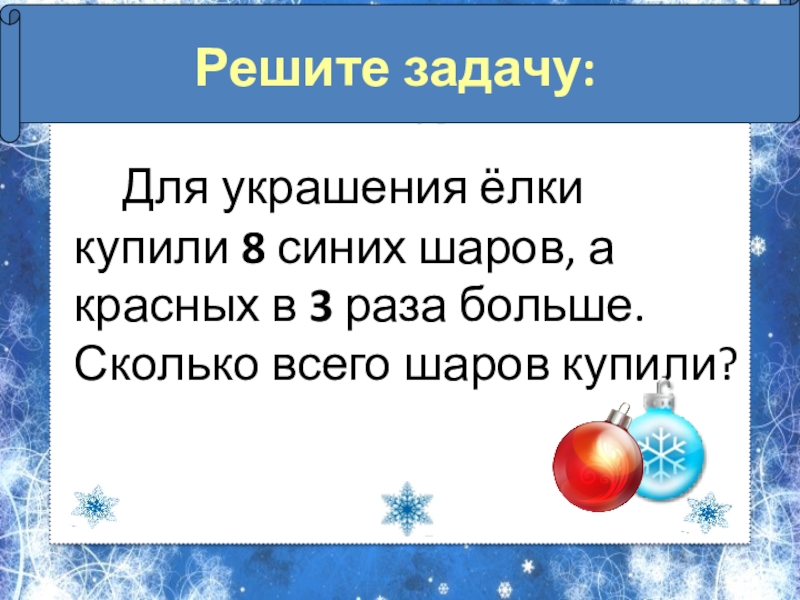 Решите задачу:

Для украшения ёлки купили 8 синих шаров, а красных в 3 раза больше. Сколько всего шаров купили?